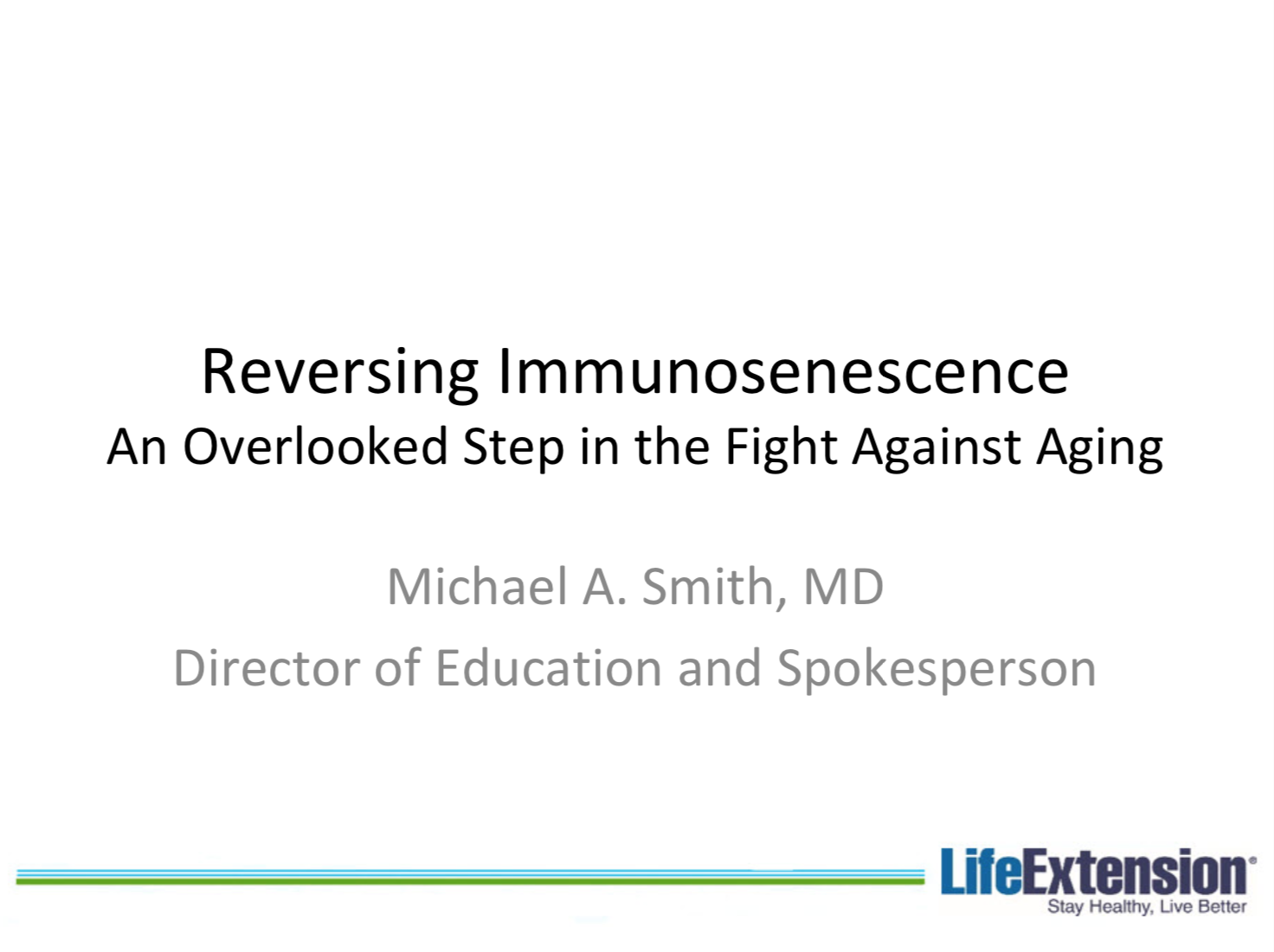 Reversing Immunosenescence
An Overlooked Step in the Fight Against Aging

Michael A. Smith, MD
Director of Education and Spokesperson

LifeExtension®
Stay Healthy, Live Better